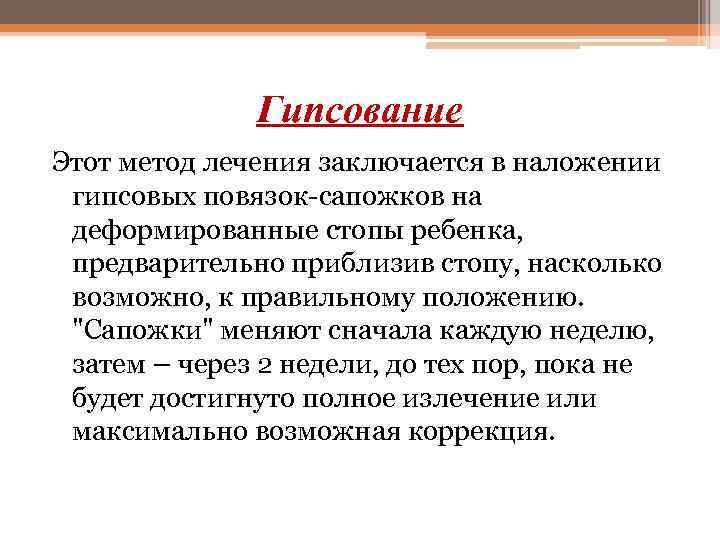 Гипсование

Этот метод лечения заключается в наложении гипсовых повязок-сапожков на деформированные стопы ребенка, предварительно приблизив стопу, насколько возможно, к правильному положению. "Сапожки" меняют сначала каждую неделю, затем – через 2 недели, до тех пор, пока не будет достигнуто полное излечение или максимально возможная коррекция.